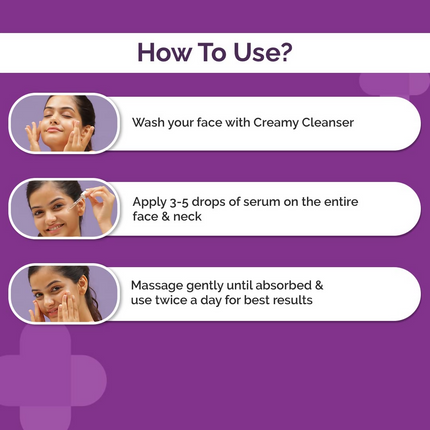 How To Use?

Wash your face with Creamy Cleanser

Apply 3-5 drops of serum on the entire face & neck

Massage gently until absorbed & use twice a day for best results